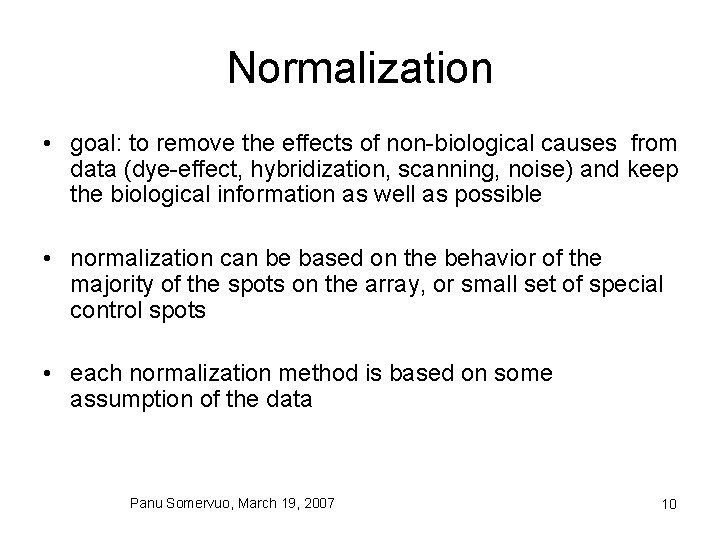 Normalization

• goal: to remove the effects of non-biological causes from data (dye-effect, hybridization, scanning, noise) and keep the biological information as well as possible

• normalization can be based on the behavior of the majority of the spots on the array, or small set of special control spots

• each normalization method is based on some assumption of the data

Panu Somervuo, March 19, 2007

10